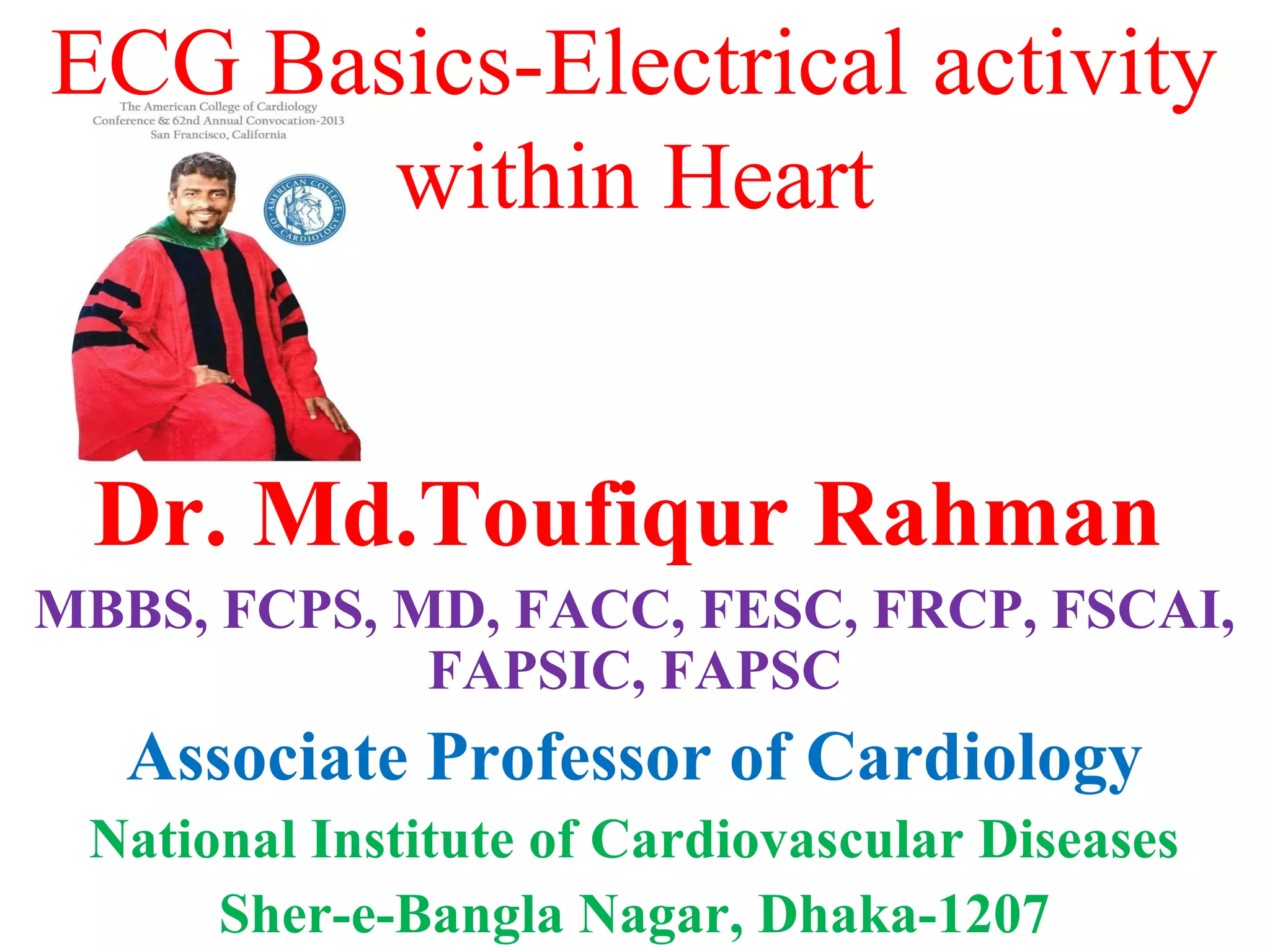 ECG Basics-Electrical activity within Heart

The American College of Cardiology
Conference & 62nd Annual Convocation-2013
San Francisco, California

AMERICAN COLLEGE OF CARDIOLOGY

Dr. Md.Toufiqur Rahman

MBBS, FCPS, MD, FACC, FESC, FRCP, FSCAI, FAPSIC, FAPSC

Associate Professor of Cardiology

National Institute of Cardiovascular Diseases

Sher-e-Bangla Nagar, Dhaka-1207